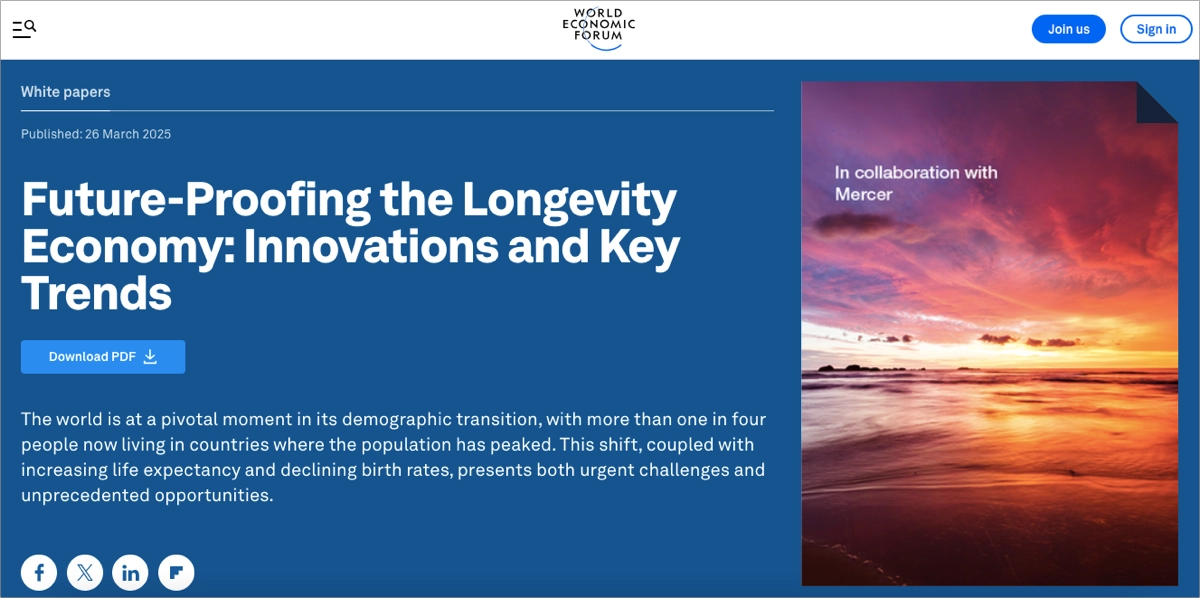 WORLD ECONOMIC FORUM

Join us

Sign in

White papers

Published: 26 March 2025

Future-Proofing the Longevity Economy: Innovations and Key Trends

Download PDF

The world is at a pivotal moment in its demographic transition, with more than one in four people now living in countries where the population has peaked. This shift, coupled with increasing life expectancy and declining birth rates, presents both urgent challenges and unprecedented opportunities.

In collaboration with Mercer